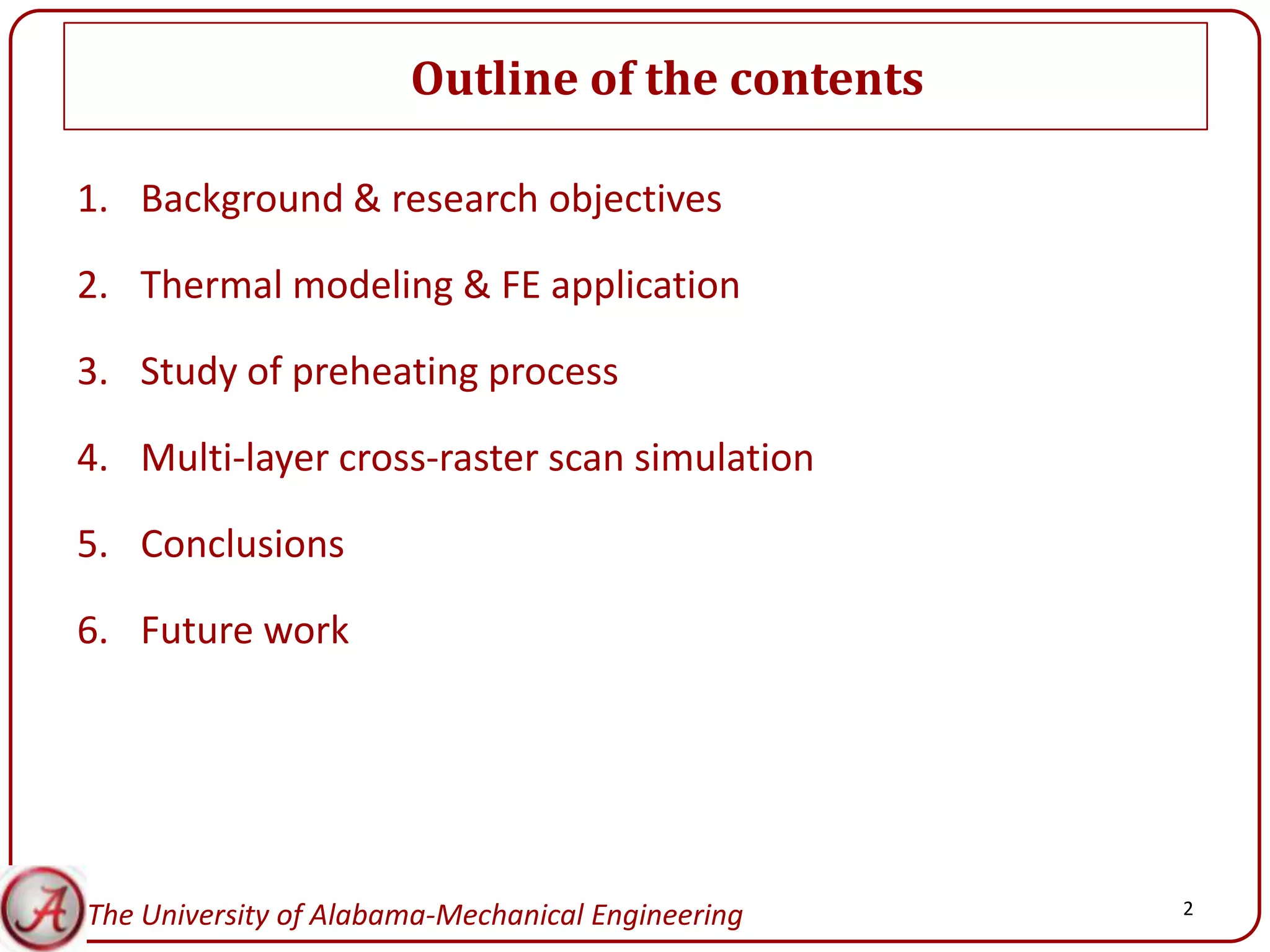 Outline of the contents

1. Background & research objectives
2. Thermal modeling & FE application
3. Study of preheating process
4. Multi-layer cross-raster scan simulation
5. Conclusions
6. Future work

A

The University of Alabama-Mechanical Engineering

2